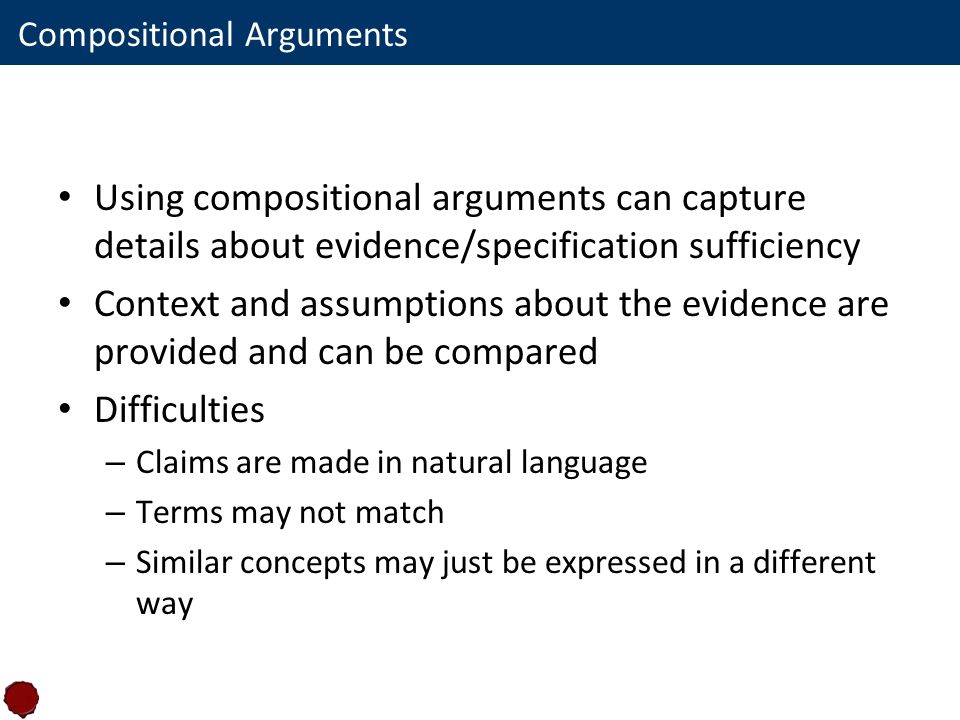 Compositional Arguments

• Using compositional arguments can capture details about evidence/specification sufficiency

• Context and assumptions about the evidence are provided and can be compared

• Difficulties
– Claims are made in natural language
– Terms may not match
– Similar concepts may just be expressed in a different way